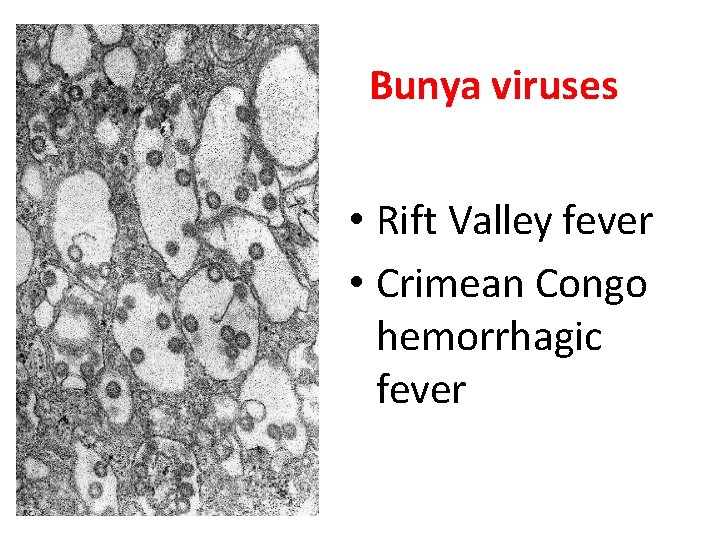 Bunya viruses

• Rift Valley fever
• Crimean Congo hemorrhagic fever